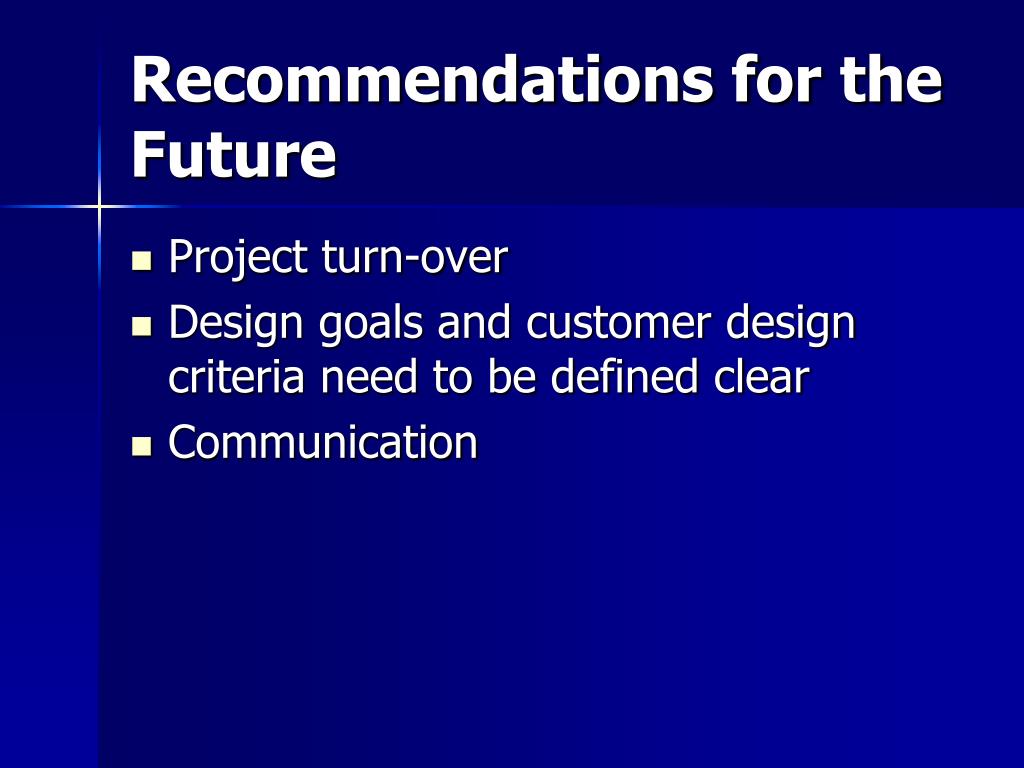 Recommendations for the Future

- Project turn-over
- Design goals and customer design criteria need to be defined clear
- Communication